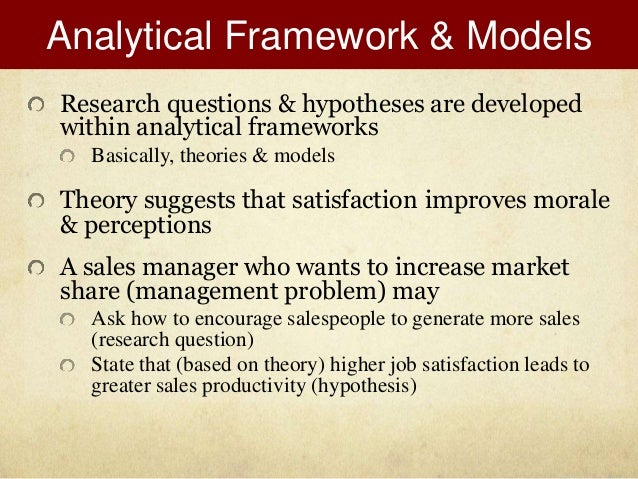 Analytical Framework & Models

Research questions & hypotheses are developed within analytical frameworks

Basically, theories & models

Theory suggests that satisfaction improves morale & perceptions

A sales manager who wants to increase market share (management problem) may

Ask how to encourage salespeople to generate more sales (research question)

State that (based on theory) higher job satisfaction leads to greater sales productivity (hypothesis)